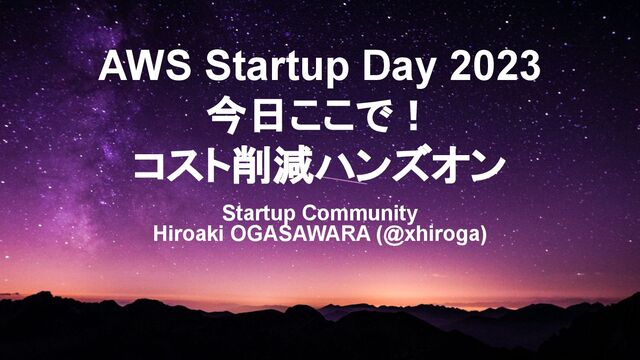 AWS Startup Day 2023
今日ここで！
コスト削減ハンズオン

Startup Community
Hiroaki OGASAWARA (@xhiroga)